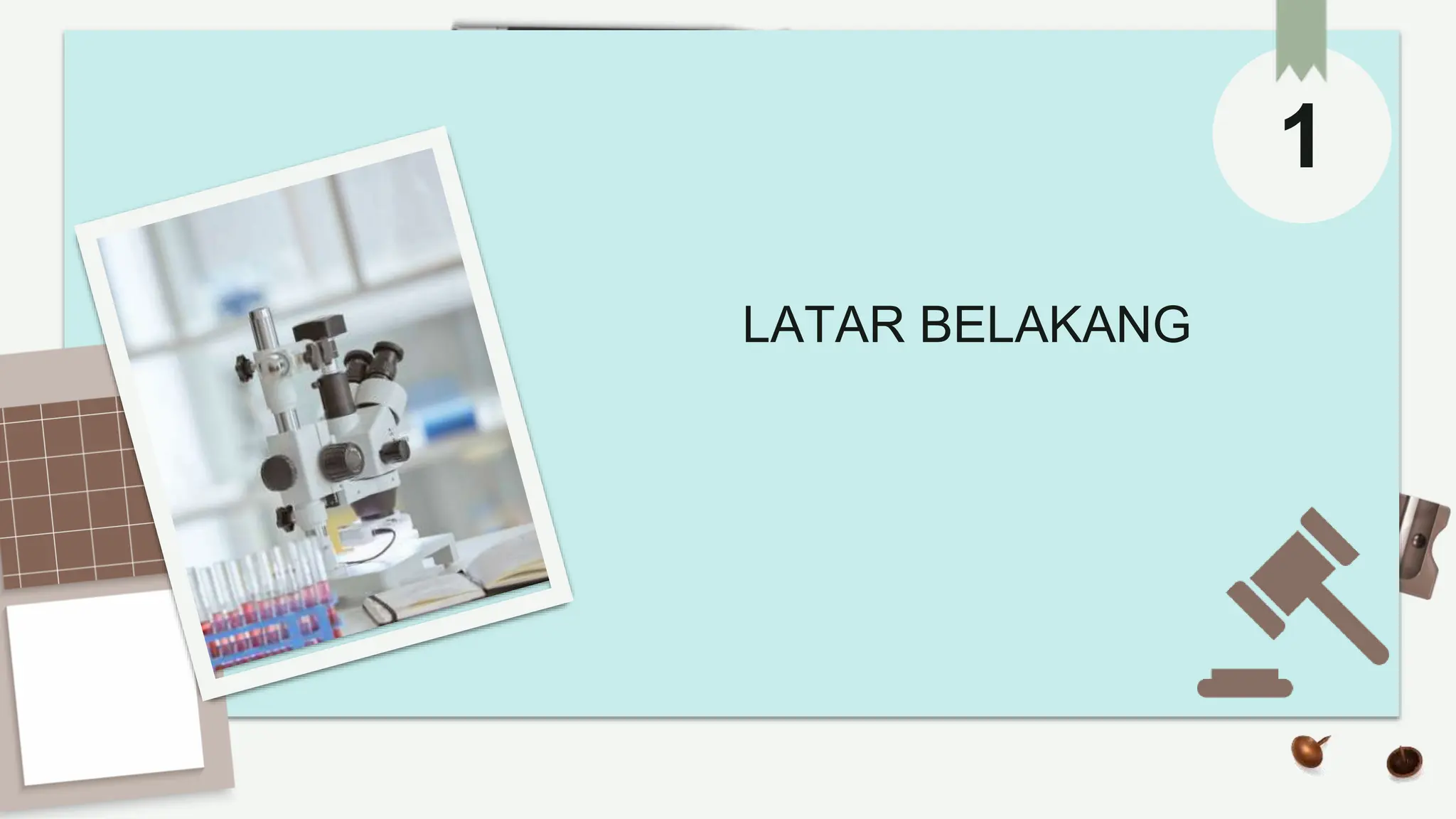 1

LATAR BELAKANG